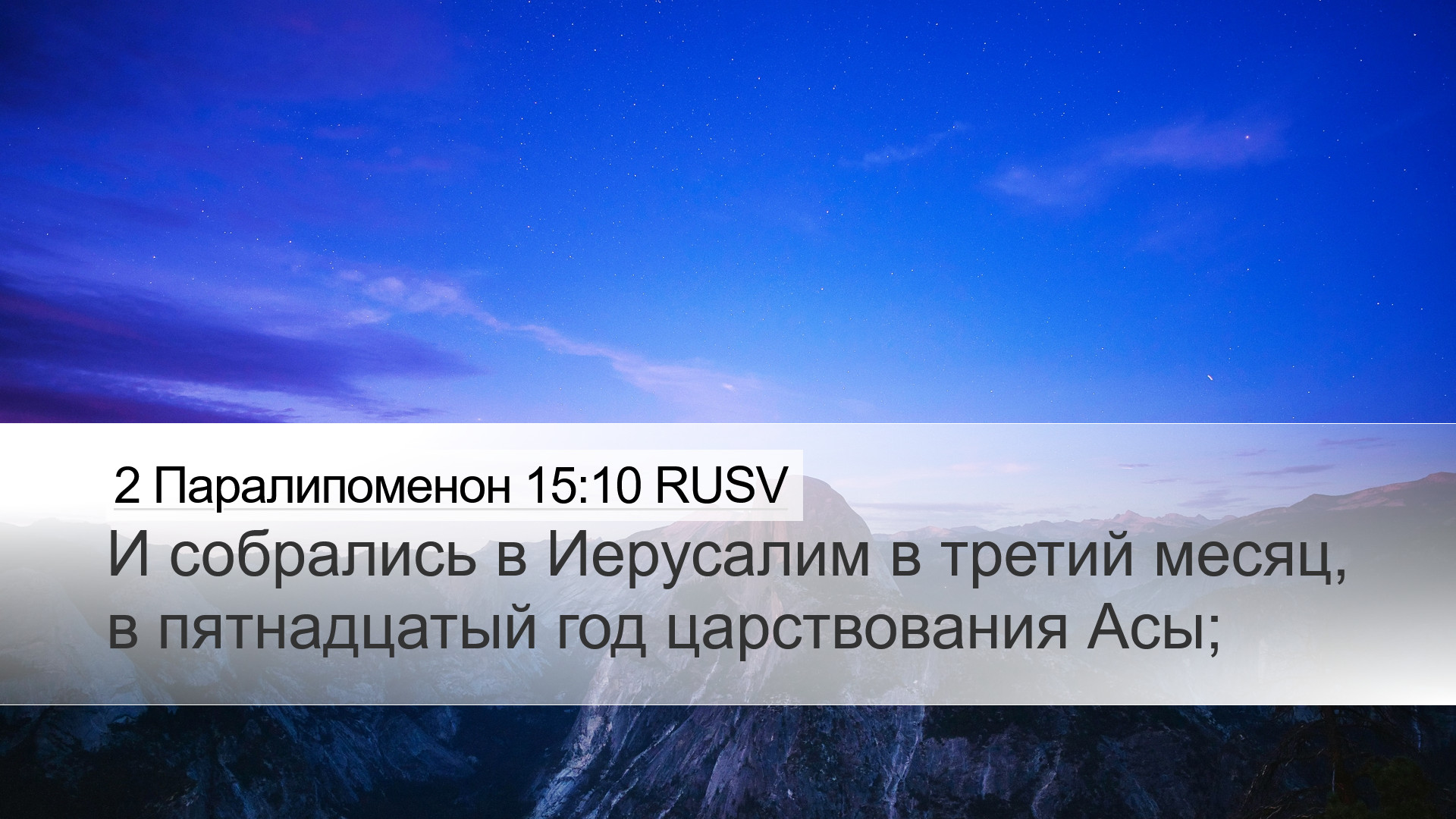 2 Паралипоменон 15:10 RUSV

И собрались в Иерусалим в третий месяц, в пятнадцатый год царствования Асы;